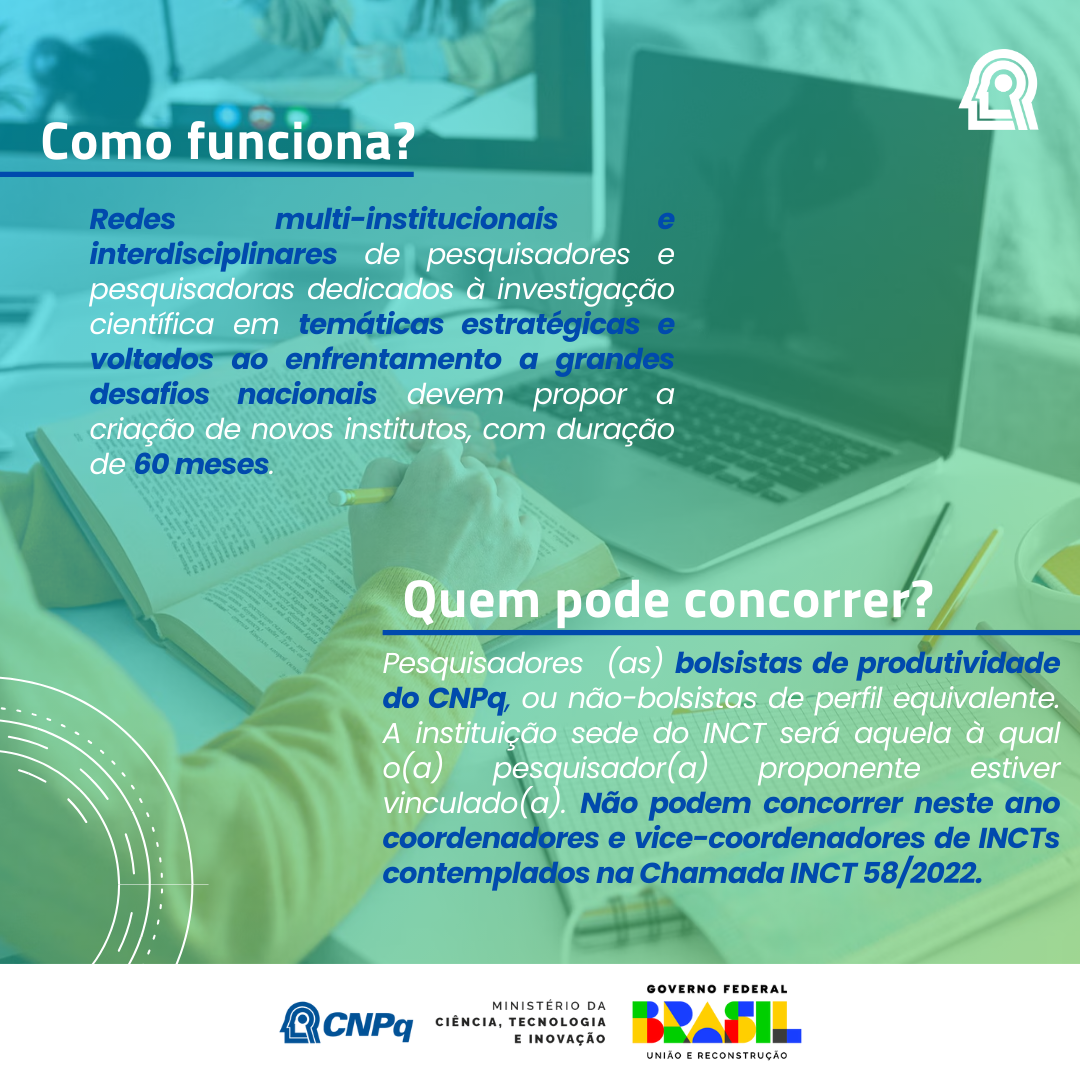 Como funciona?

Redes multi-institucionais e interdisciplinares de pesquisadores e pesquisadoras dedicados à investigação científica em temáticas estratégicas e voltados ao enfrentamento a grandes desafios nacionais devem propor a criação de novos institutos, com duração de 60 meses.

Quem pode concorrer?

Pesquisadores (as) bolsistas de produtividade do CNPq, ou não-bolsistas de perfil equivalente. A instituição sede do INCT será aquela à qual o(a) pesquisador(a) proponente estiver vinculado(a). Não podem concorrer neste ano coordenadores e vice-coordenadores de INCTs contemplados na Chamada INCT 58/2022.

CNPq

MINISTÉRIO DA CIÊNCIA, TECNOLOGIA E INOVAÇÃO

GOVERNO FEDERAL
BRASIL
UNIÃO E RECONSTRUÇÃO